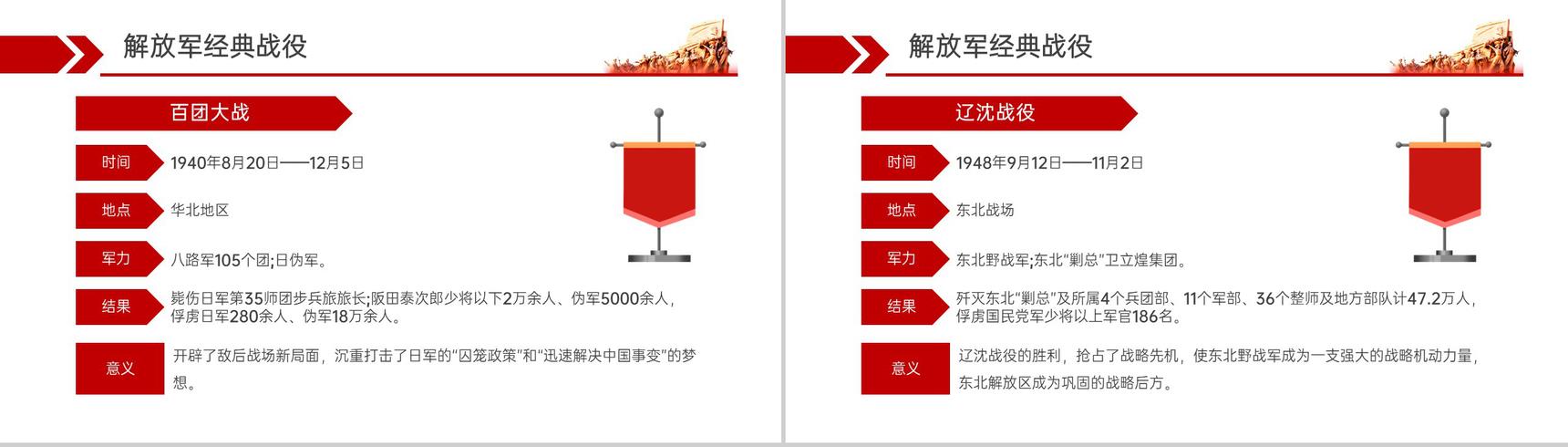 解放军经典战役

百团大战

时间 1940年8月20日——12月5日

地点 华北地区

军力 八路军105个团;日伪军。

结果 毙伤日军第35师团步兵旅旅长;阪田泰次郎少将以下2万余人、伪军5000余人，俘虏日军280余人、伪军18万余人。

意义 开辟了敌后战场新局面，沉重打击了日军的“囚笼政策”和“迅速解决中国事变”的梦想。

解放军经典战役

辽沈战役

时间 1948年9月12日——11月2日

地点 东北战场

军力 东北野战军;东北“剿总”卫立煌集团。

结果 歼灭东北“剿总”及所属4个兵团部、11个军部、36个整师及地方部队计47.2万人，俘虏国民党军少将以上军官186名。

意义 辽沈战役的胜利，抢占了战略先机，使东北野战军成为一支强大的战略机动力量，东北解放区成为巩固的战略后方。